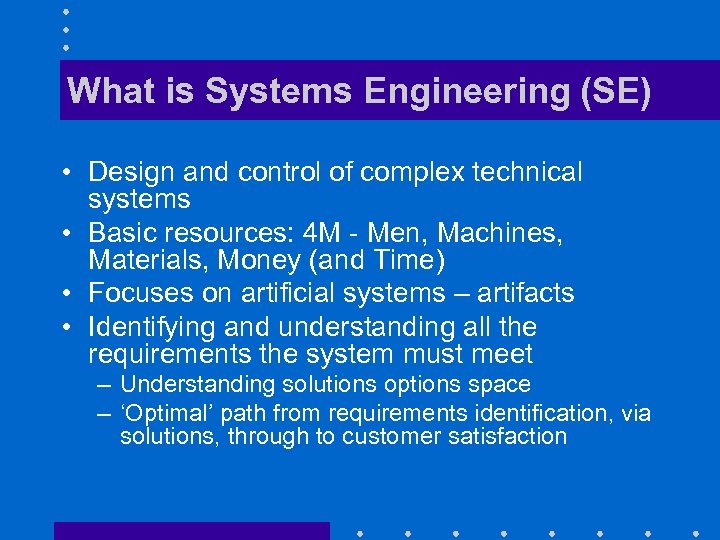 What is Systems Engineering (SE)

• Design and control of complex technical systems
• Basic resources: 4M - Men, Machines, Materials, Money (and Time)
• Focuses on artificial systems – artifacts
• Identifying and understanding all the requirements the system must meet
– Understanding solutions options space
– ‘Optimal’ path from requirements identification, via solutions, through to customer satisfaction